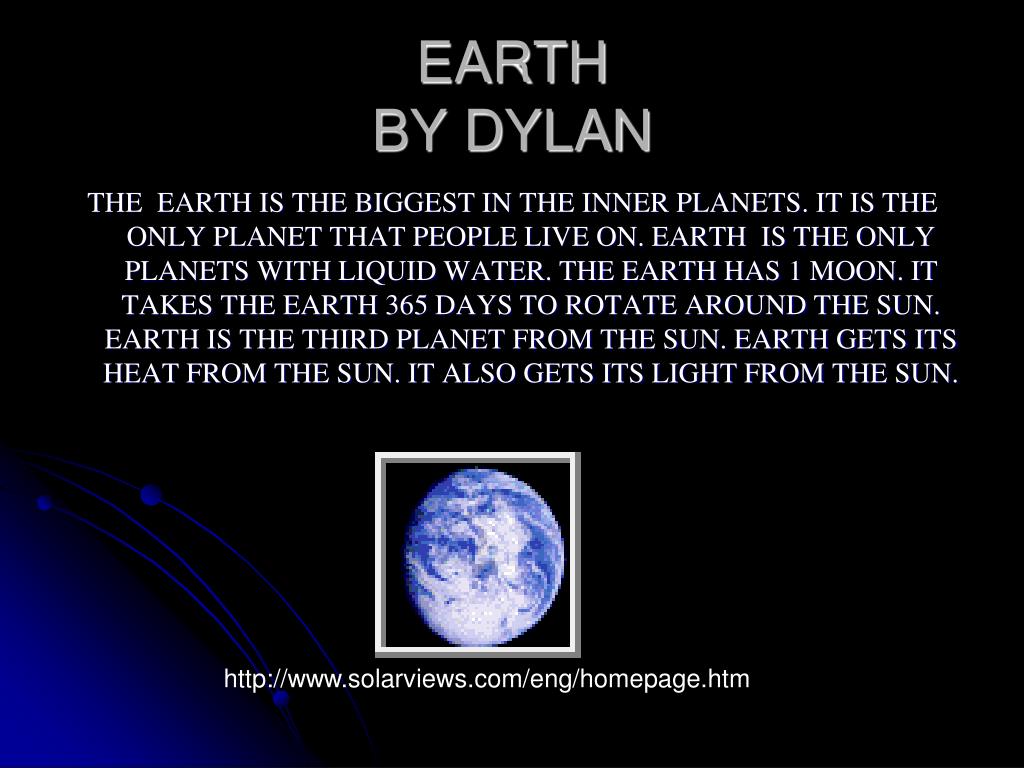 EARTH
BY DYLAN

THE EARTH IS THE BIGGEST IN THE INNER PLANETS. IT IS THE ONLY PLANET THAT PEOPLE LIVE ON. EARTH IS THE ONLY PLANETS WITH LIQUID WATER. THE EARTH HAS 1 MOON. IT TAKES THE EARTH 365 DAYS TO ROTATE AROUND THE SUN. EARTH IS THE THIRD PLANET FROM THE SUN. EARTH GETS ITS HEAT FROM THE SUN. IT ALSO GETS ITS LIGHT FROM THE SUN.

http://www.solarviews.com/eng/homepage.htm